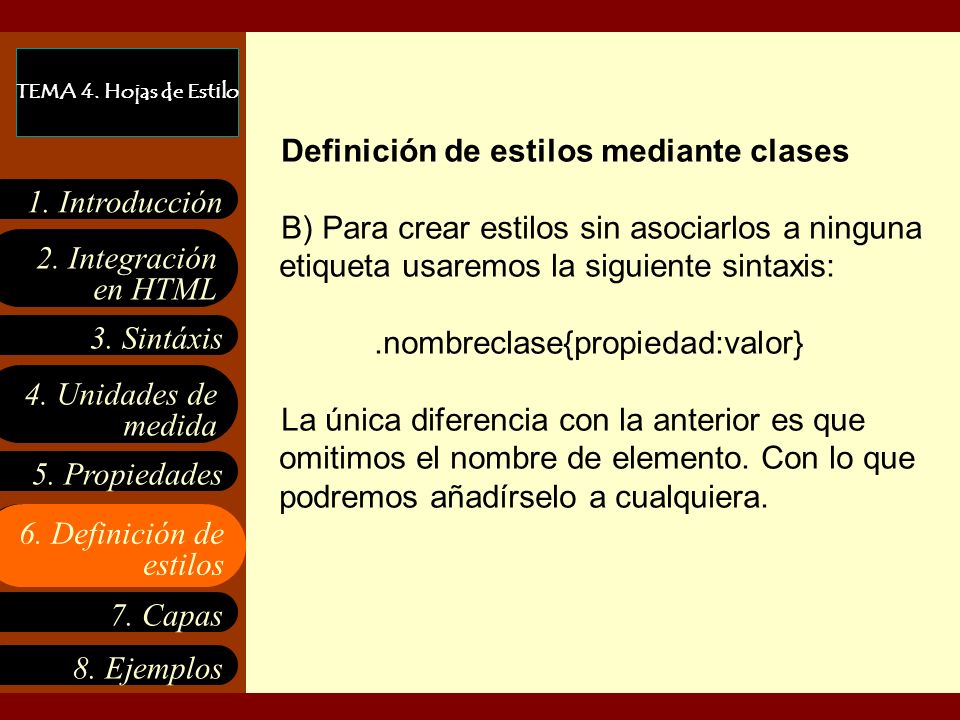 TEMA 4. Hojas de Estilo

1. Introducción

2. Integración en HTML

3. Sintáxis

4. Unidades de medida

5. Propiedades

6. Definición de estilos

7. Capas

8. Ejemplos

Definición de estilos mediante clases

B) Para crear estilos sin asociarlos a ninguna etiqueta usaremos la siguiente sintaxis:

.nombreclase{propiedad:valor}

La única diferencia con la anterior es que omitimos el nombre de elemento. Con lo que podremos añadírselo a cualquiera.